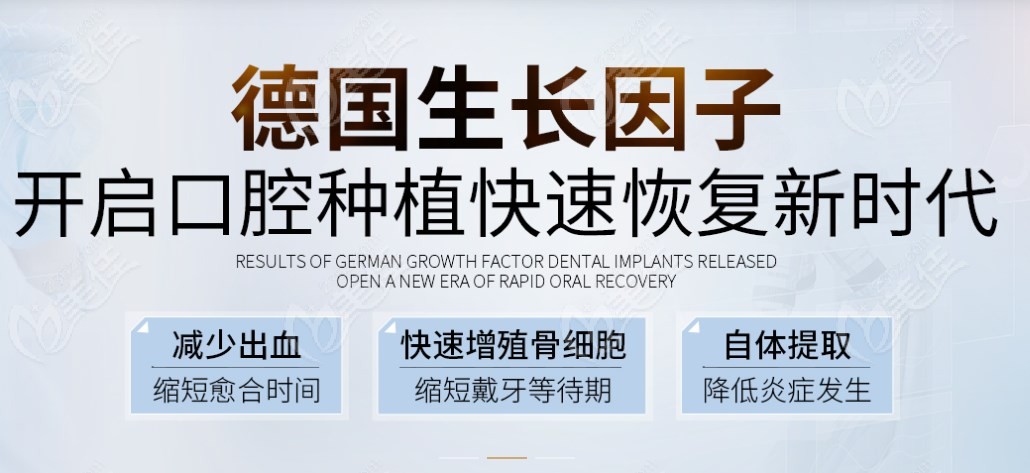 德国生长因子
开启口腔种植快速恢复新时代
RESULTS OF GERMAN GROWTH FACTOR DENTAL IMPLANTS RELEASED
OPEN A NEW ERA OF RAPID ORAL RECOVERY

减少出血
缩短愈合时间

快速增殖骨细胞
缩短戴牙等待期

自体提取
降低炎症发生